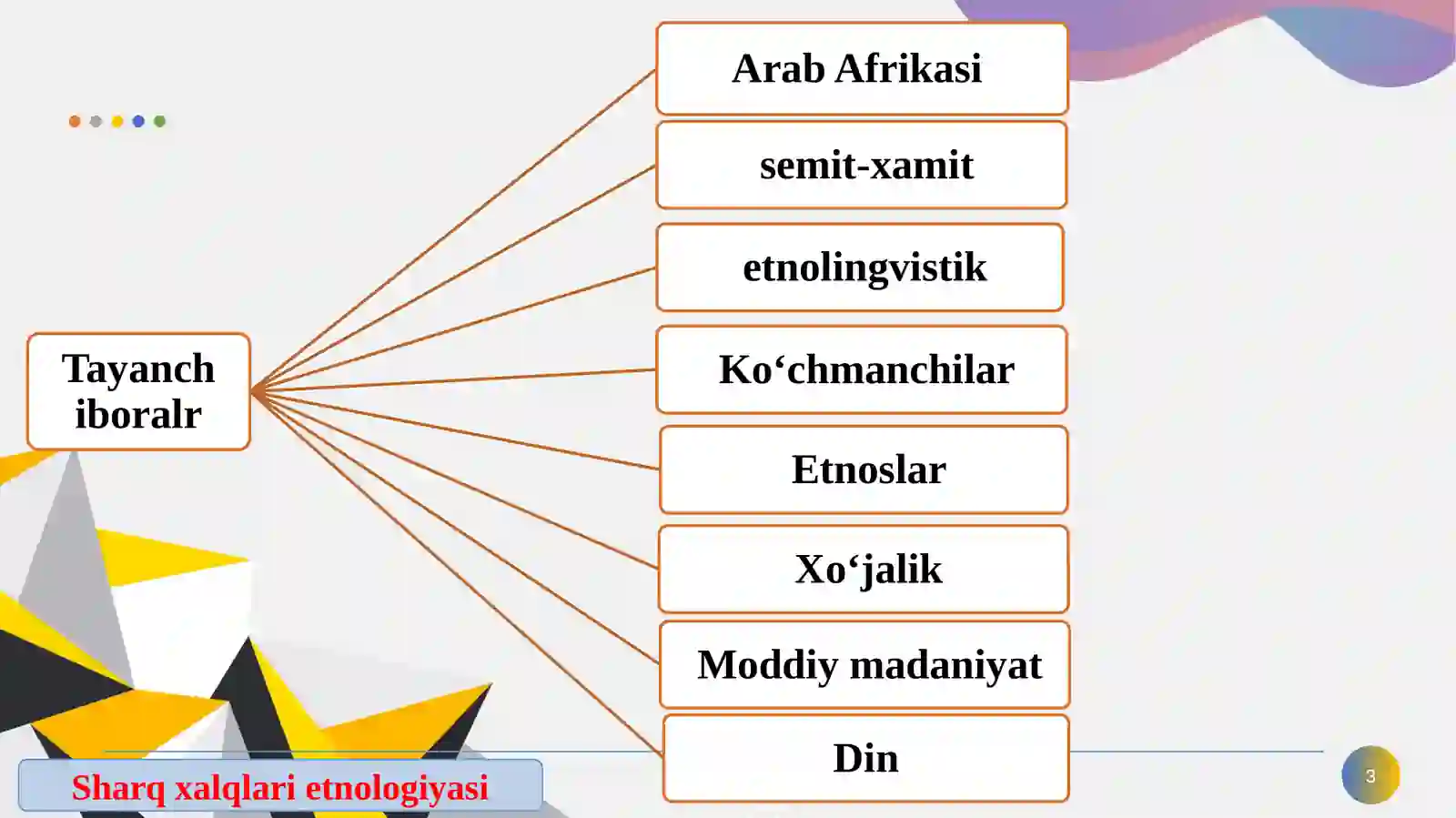 Tayanch iboralr

Arab Afrikasi

semit-xamit

etnolingvistik

Ko‘chmanchilar

Etnoslar

Xo‘jalik

Moddiy madaniyat

Din

Sharq xalqlari etnologiyasi

3